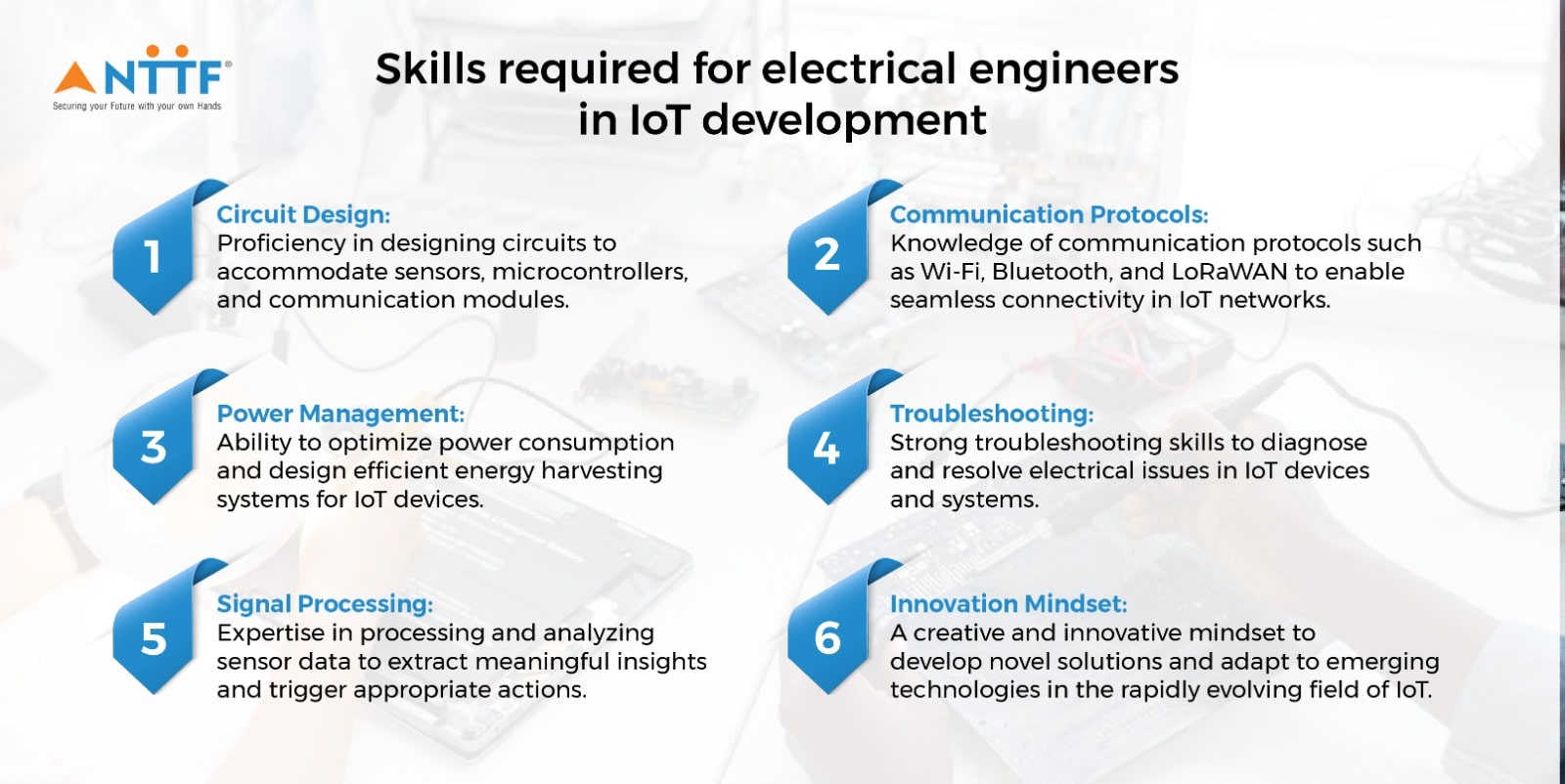 NTTF®
Securing your Future with your own Hands

Skills required for electrical engineers in IoT development

1
Circuit Design:
Proficiency in designing circuits to accommodate sensors, microcontrollers, and communication modules.

2
Communication Protocols:
Knowledge of communication protocols such as Wi-Fi, Bluetooth, and LoRaWAN to enable seamless connectivity in IoT networks.

3
Power Management:
Ability to optimize power consumption and design efficient energy harvesting systems for IoT devices.

4
Troubleshooting:
Strong troubleshooting skills to diagnose and resolve electrical issues in IoT devices and systems.

5
Signal Processing:
Expertise in processing and analyzing sensor data to extract meaningful insights and trigger appropriate actions.

6
Innovation Mindset:
A creative and innovative mindset to develop novel solutions and adapt to emerging technologies in the rapidly evolving field of IoT.